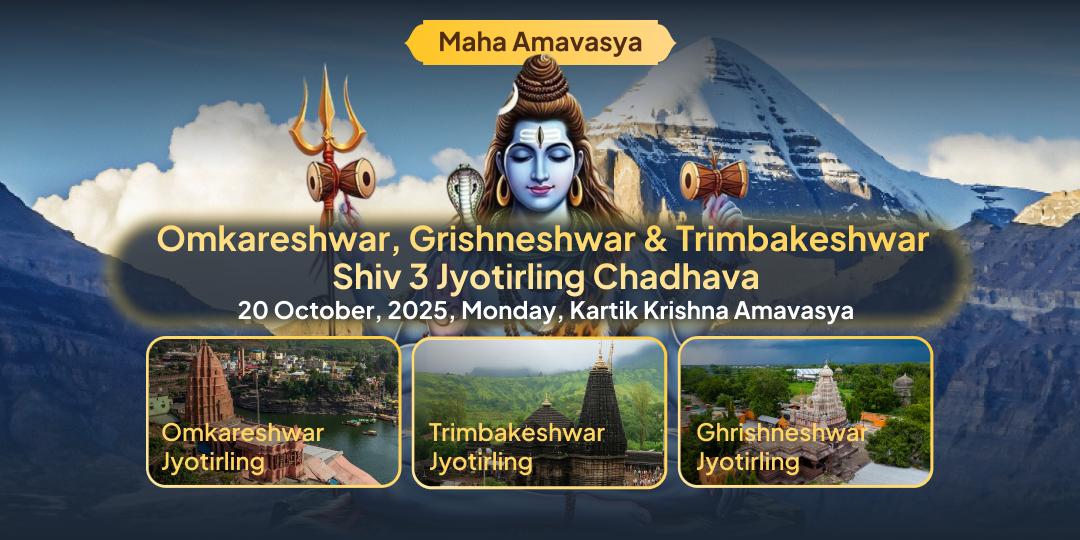 Maha Amavasya

Omkareshwar, Grishneshwar & Trimbakeshwar Shiv 3 Jyotirling Chadhava

20 October, 2025, Monday, Kartik Krishna Amavasya

Omkareshwar Jyotirling

Trimbakeshwar Jyotirling

Ghrishneshwar Jyotirling